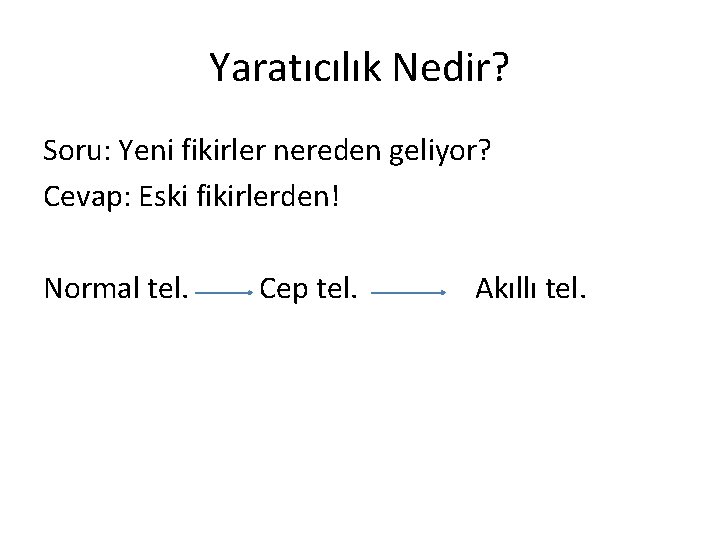 Yaratıcılık Nedir?

Soru: Yeni fikirler nereden geliyor?
Cevap: Eski fikirlerden!

Normal tel. → Cep tel. → Akıllı tel.